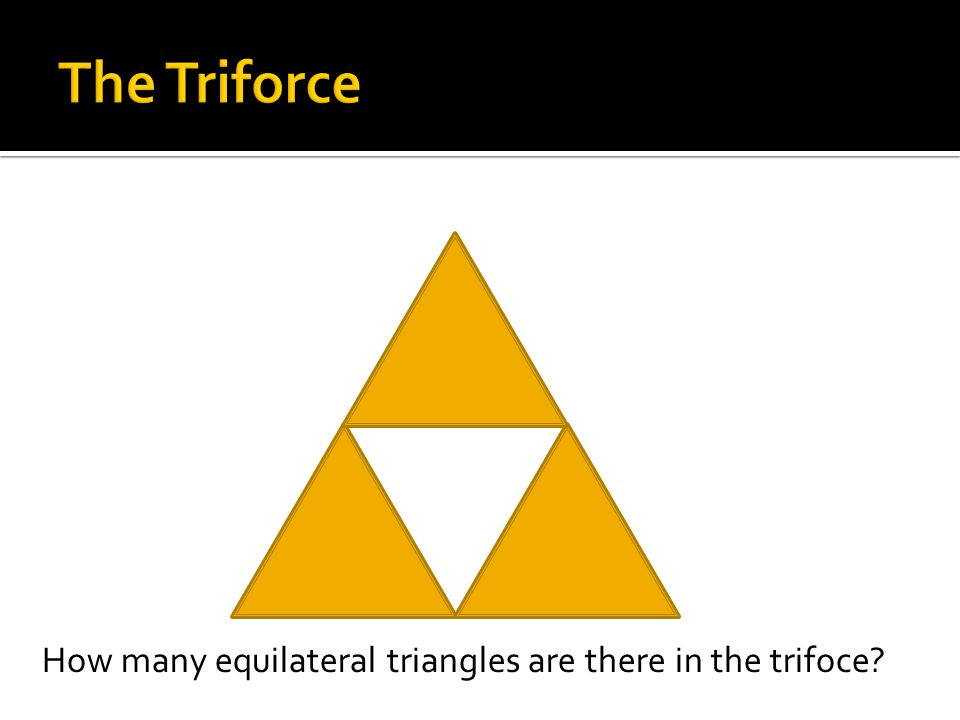 The Triforce

How many equilateral triangles are there in the trifoce?